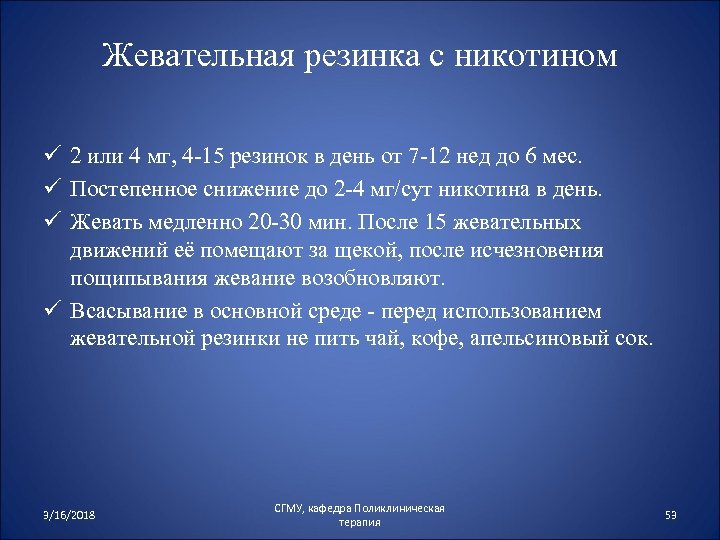 Жевательная резинка с никотином

✓ 2 или 4 мг, 4-15 резинок в день от 7-12 нед до 6 мес.
✓ Постепенное снижение до 2-4 мг/сут никотина в день.
✓ Жевать медленно 20-30 мин. После 15 жевательных движений её помещают за щекой, после исчезновения пощипывания жевание возобновляют.
✓ Всасывание в основной среде - перед использованием жевательной резинки не пить чай, кофе, апельсиновый сок.

3/16/2018

СГМУ, кафедра Поликлиническая терапия

53